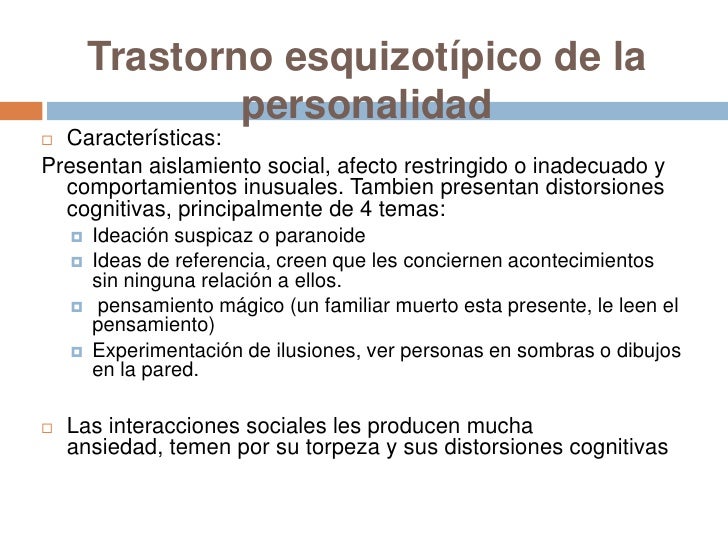 Trastorno esquizotípico de la personalidad

Características:

Presentan aislamiento social, afecto restringido o inadecuado y comportamientos inusuales. Tambien presentan distorsiones cognitivas, principalmente de 4 temas:

Ideación suspicaz o paranoide

Ideas de referencia, creen que les conciernen acontecimientos sin ninguna relación a ellos.

pensamiento mágico (un familiar muerto esta presente, le leen el pensamiento)

Experimentación de ilusiones, ver personas en sombras o dibujos en la pared.

Las interacciones sociales les producen mucha ansiedad, temen por su torpeza y sus distorsiones cognitivas